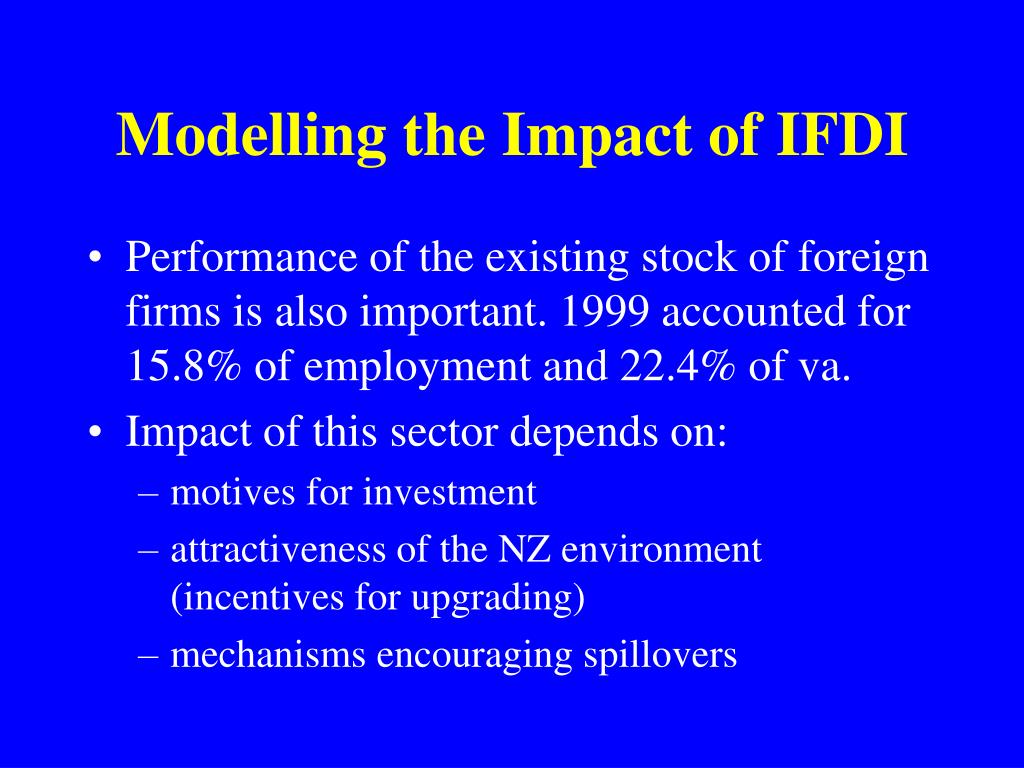 Modelling the Impact of IFDI

• Performance of the existing stock of foreign firms is also important. 1999 accounted for 15.8% of employment and 22.4% of va.
• Impact of this sector depends on:
– motives for investment
– attractiveness of the NZ environment (incentives for upgrading)
– mechanisms encouraging spillovers